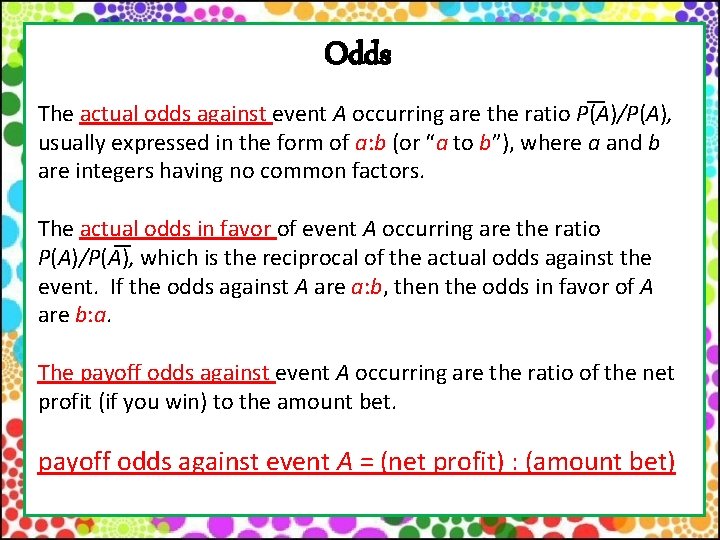 Odds

The actual odds against event $A$ occurring are the ratio $P(\overline{A})/P(A)$, usually expressed in the form of $a$:$b$ (or "$a$ to $b$"), where $a$ and $b$ are integers having no common factors.

The actual odds in favor of event $A$ occurring are the ratio $P(A)/P(\overline{A})$, which is the reciprocal of the actual odds against the event. If the odds against $A$ are $a$:$b$, then the odds in favor of $A$ are $b$:$a$.

The payoff odds against event $A$ occurring are the ratio of the net profit (if you win) to the amount bet.

payoff odds against event $A$ = (net profit) : (amount bet)